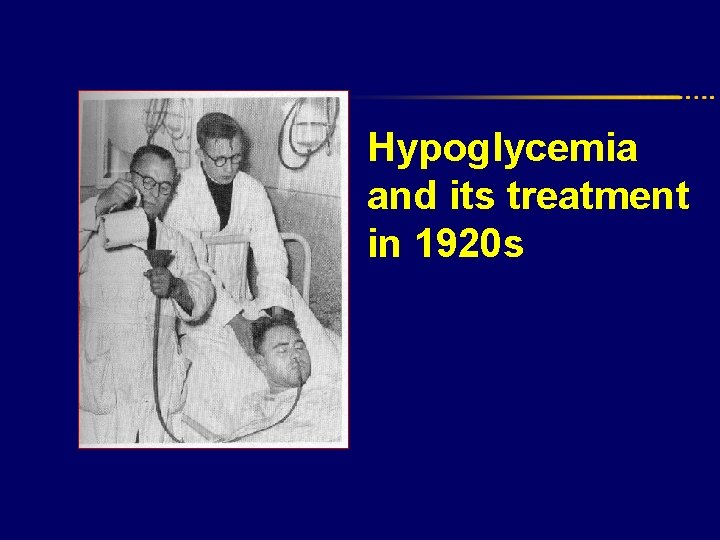 Hypoglycemia and its treatment in 1920s